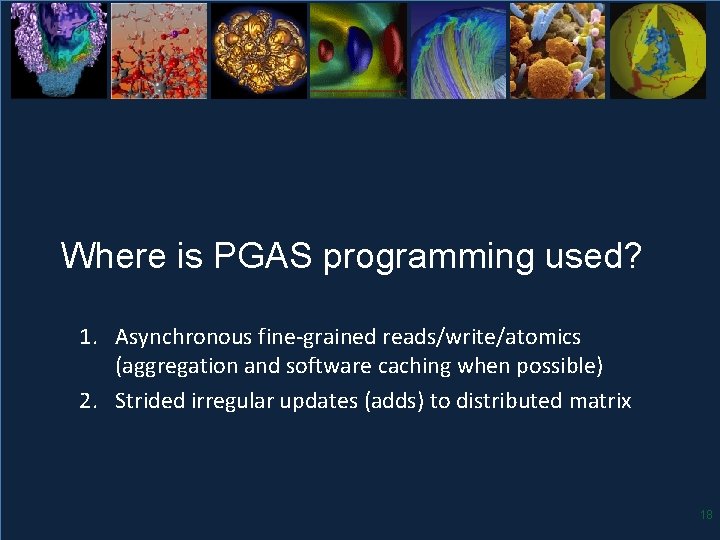 Where is PGAS programming used?

1. Asynchronous fine-grained reads/write/atomics (aggregation and software caching when possible)
2. Strided irregular updates (adds) to distributed matrix

18